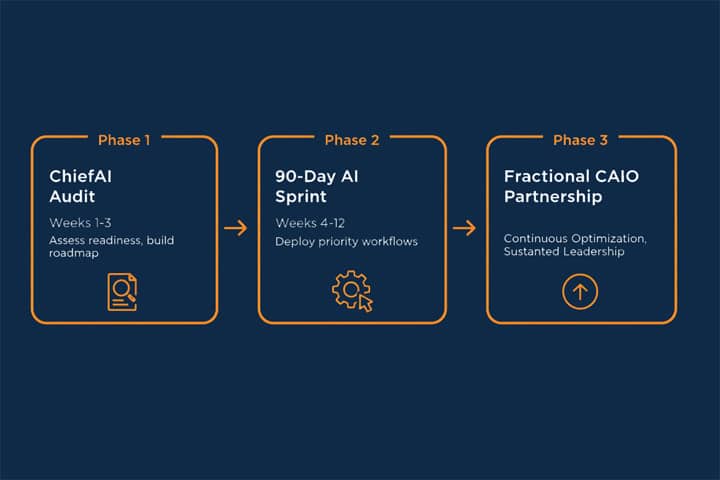 Phase 1

ChiefAI Audit

Weeks 1-3

Assess readiness, build roadmap

Phase 2

90-Day AI Sprint

Weeks 4-12

Deploy priority workflows

Phase 3

Fractional CAIO Partnership

Continuous Optimization, Sustanted Leadership